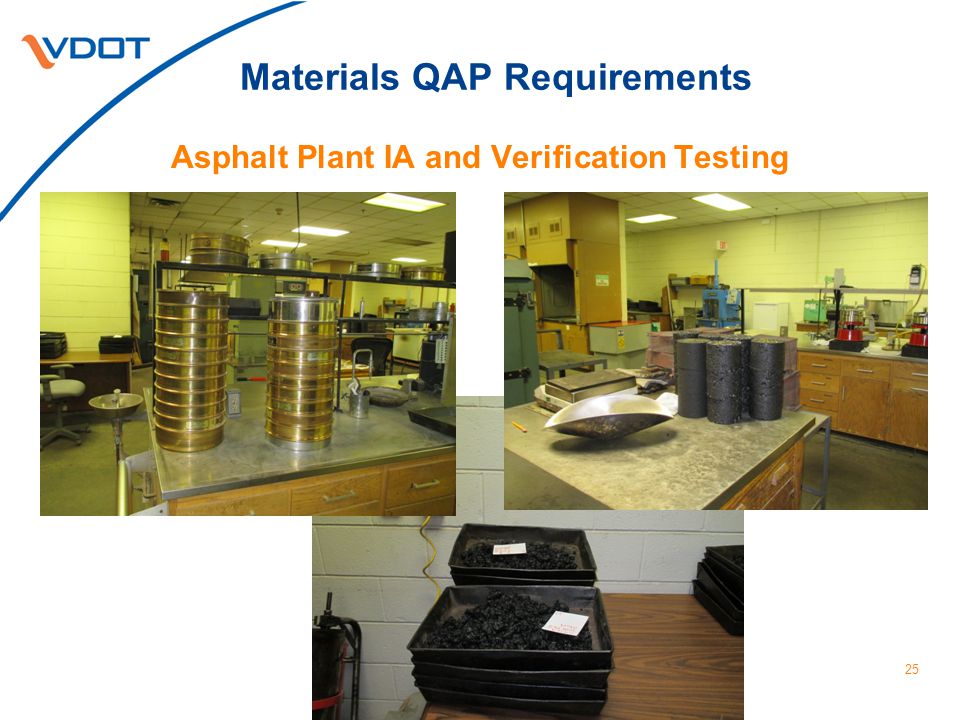 VDOT

Materials QAP Requirements

Asphalt Plant IA and Verification Testing

25